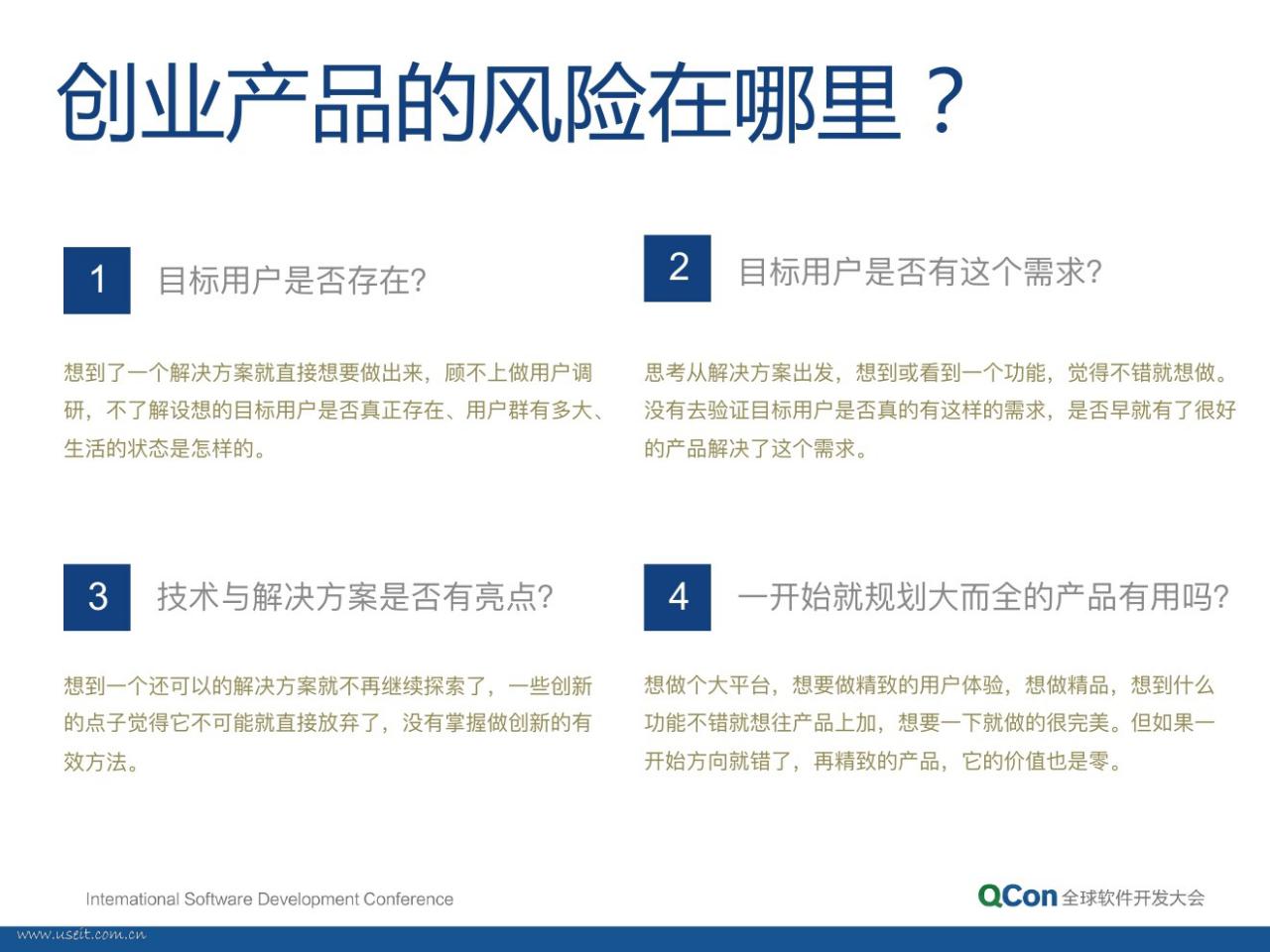 创业产品的风险在哪里？

1 目标用户是否存在?

想到了一个解决方案就直接想要做出来，顾不上做用户调研，不了解设想的目标用户是否真正存在、用户群有多大、生活的状态是怎样的。

2 目标用户是否有这个需求?

思考从解决方案出发，想到或看到一个功能，觉得不错就想做。没有去验证目标用户是否真的有这样的需求，是否早就有了很好的产品解决了这个需求。

3 技术与解决方案是否有亮点?

想到一个还可以的解决方案就不再继续探索了，一些创新的点子觉得它不可能就直接放弃了，没有掌握做创新的有效方法。

4 一开始就规划大而全的产品有用吗?

想做个大平台，想要做精致的用户体验，想做精品，想到什么功能不错就想往产品上加，想要一下就做的很完美。但如果一开始方向就错了，再精致的产品，它的价值也是零。

International Software Development Conference

QCon 全球软件开发大会

www.useit.com.cn